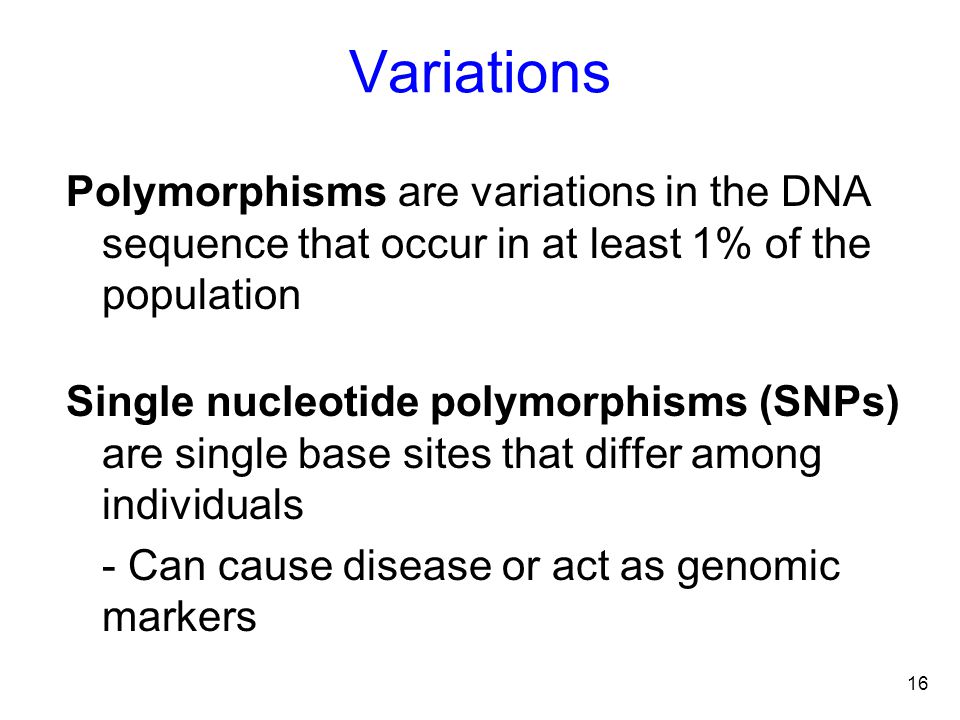 Variations

Polymorphisms are variations in the DNA sequence that occur in at least 1% of the population

Single nucleotide polymorphisms (SNPs) are single base sites that differ among individuals

- Can cause disease or act as genomic markers

16